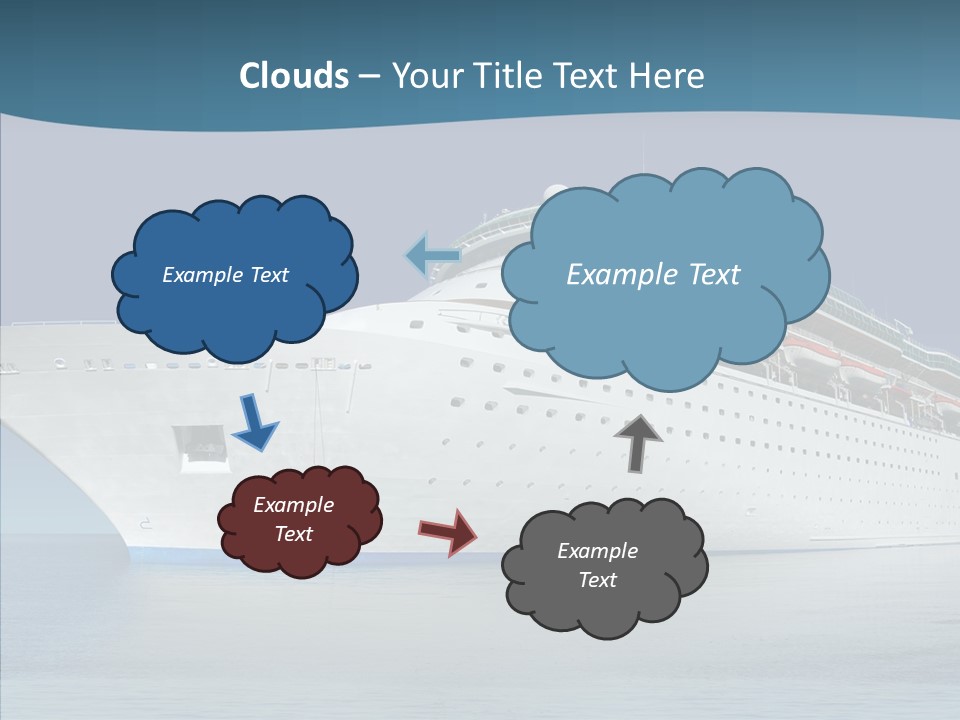 Clouds – Your Title Text Here

Example Text

Example Text

Example Text

Example Text